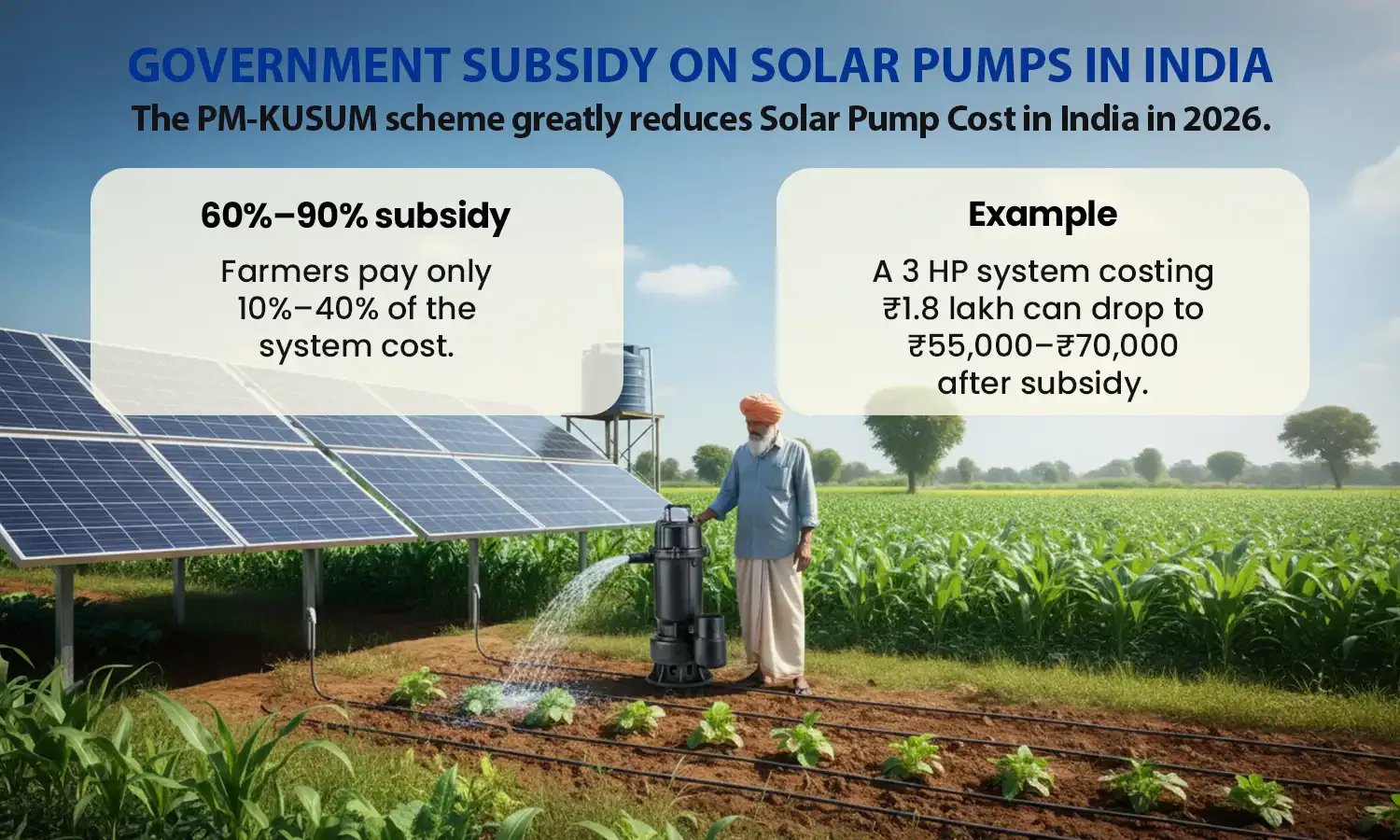 GOVERNMENT SUBSIDY ON SOLAR PUMPS IN INDIA
The PM-KUSUM scheme greatly reduces Solar Pump Cost in India in 2026.

60%–90% subsidy
Farmers pay only 10%–40% of the system cost.

Example
A 3 HP system costing ₹1.8 lakh can drop to ₹55,000–₹70,000 after subsidy.